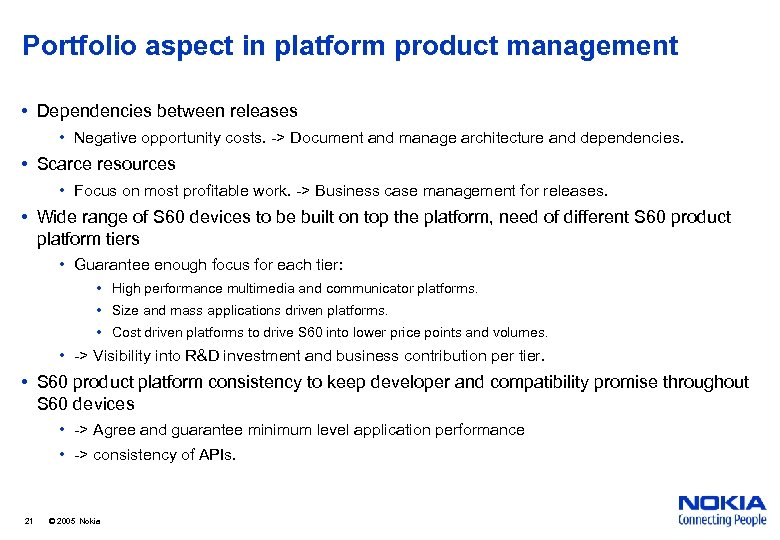 Portfolio aspect in platform product management

• Dependencies between releases

• Negative opportunity costs. -> Document and manage architecture and dependencies.

• Scarce resources

• Focus on most profitable work. -> Business case management for releases.

• Wide range of S60 devices to be built on top the platform, need of different S60 product platform tiers

• Guarantee enough focus for each tier:

• High performance multimedia and communicator platforms.

• Size and mass applications driven platforms.

• Cost driven platforms to drive S60 into lower price points and volumes.

• -> Visibility into R&D investment and business contribution per tier.

• S60 product platform consistency to keep developer and compatibility promise throughout S60 devices

• -> Agree and guarantee minimum level application performance

• -> consistency of APIs.

21 © 2005 Nokia

NOKIA
Connecting People